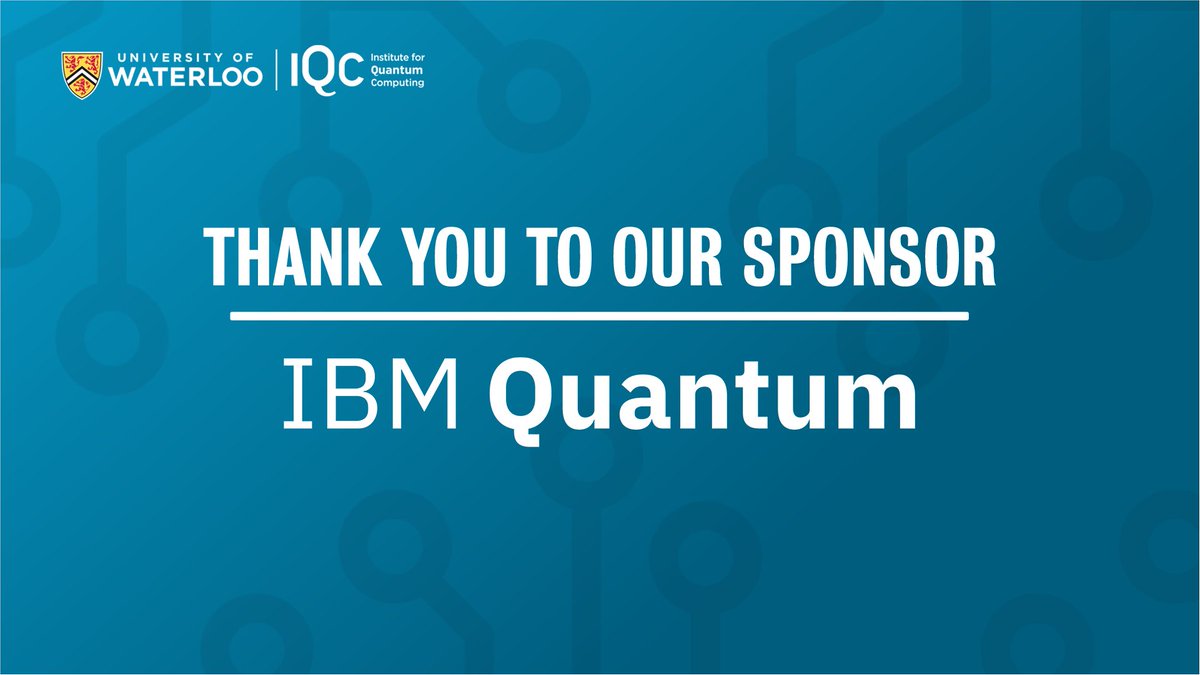 UNIVERSITY OF WATERLOO | IQC Institute for Quantum Computing

THANK YOU TO OUR SPONSOR

IBM Quantum